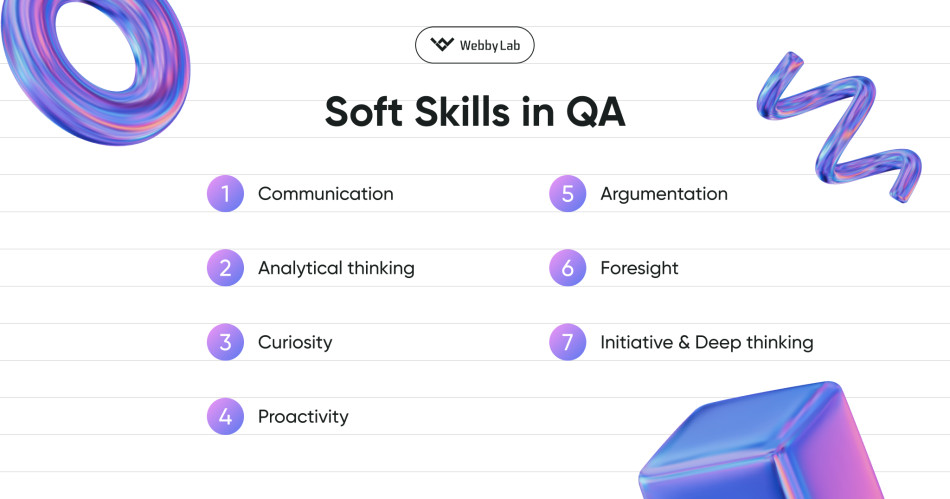 WebbyLab

Soft Skills in QA

1 Communication

2 Analytical thinking

3 Curiosity

4 Proactivity

5 Argumentation

6 Foresight

7 Initiative & Deep thinking